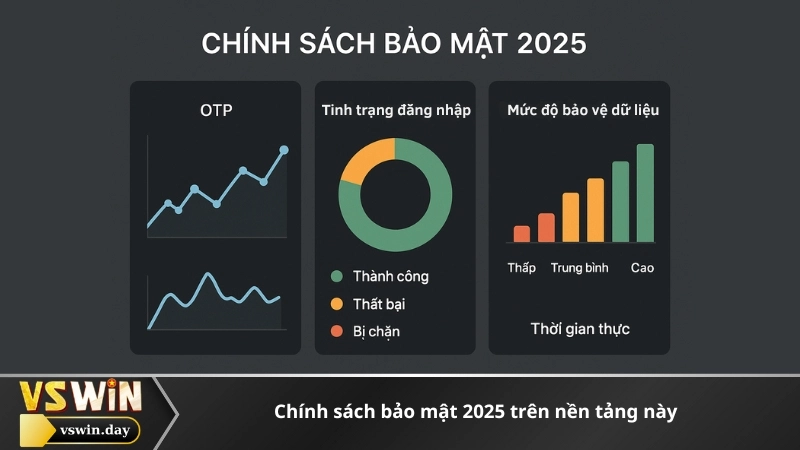 CHÍNH SÁCH BẢO MẬT 2025

OTP

Tinh trạng đăng nhập

Thành công
Thất bại
Bị chặn

Mức độ bảo vệ dữ liệu

Thấp
Trung bình
Cao

Thời gian thực

VSWIN
vswin.day

Chính sách bảo mật 2025 trên nền tảng này